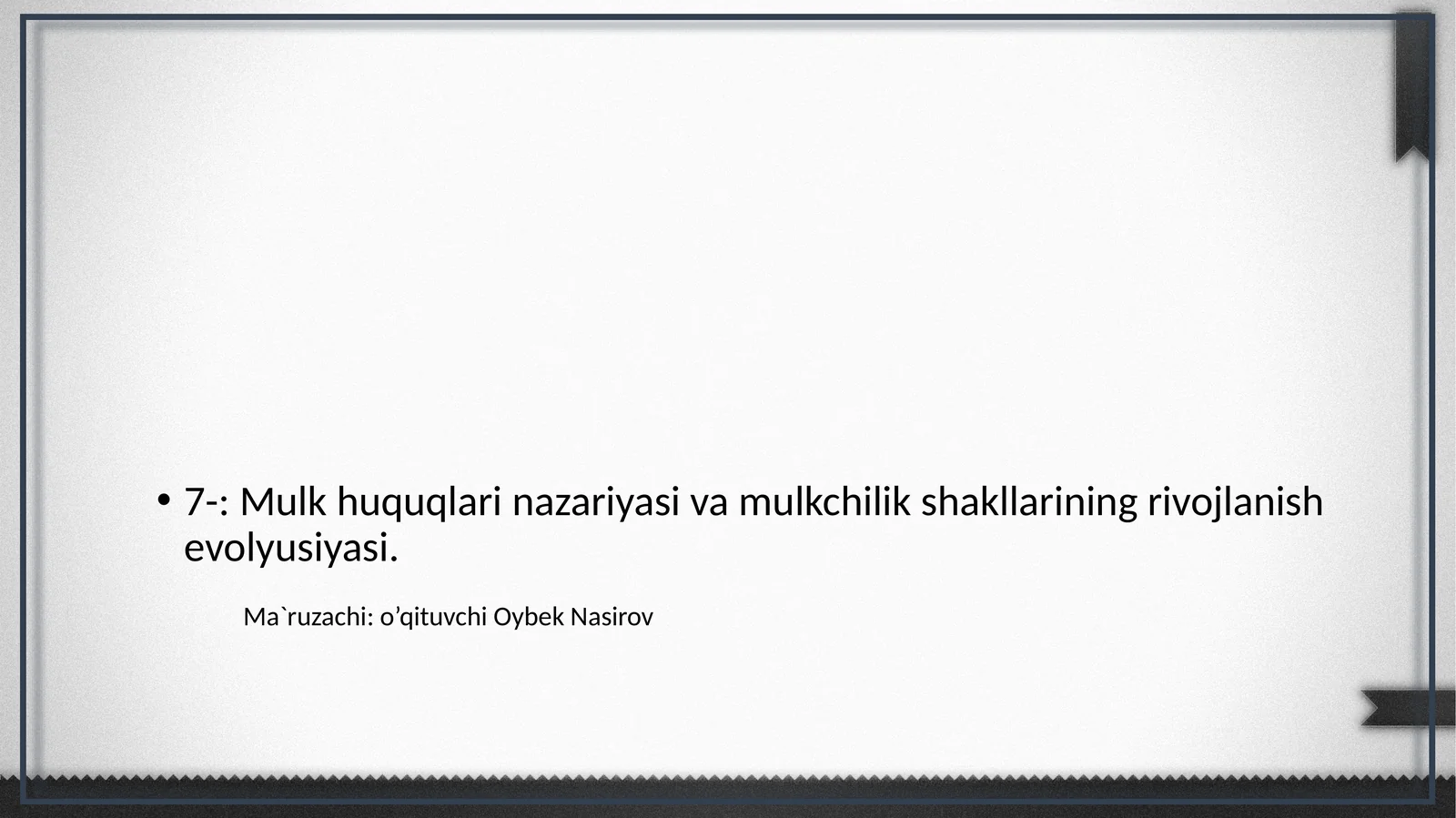 • 7-: Mulk huquqlari nazariyasi va mulkchilik shakllarining rivojlanish evolyusiyasi.

Ma`ruzachi: o’qituvchi Oybek Nasirov